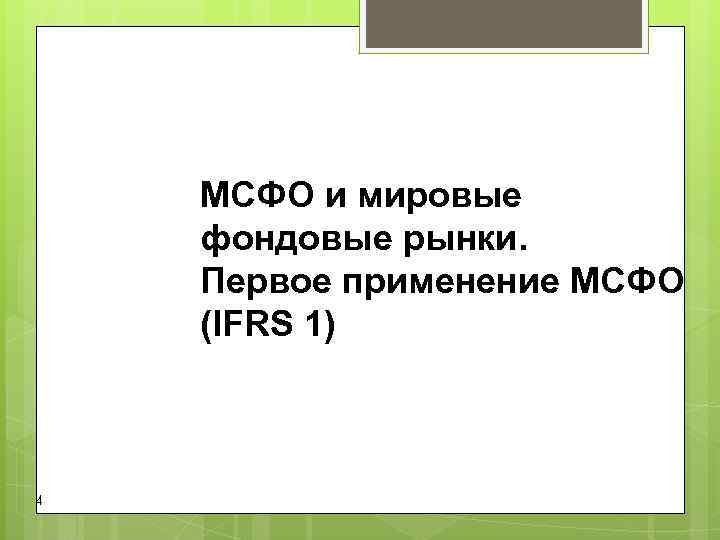 МСФО и мировые фондовые рынки. Первое применение МСФО (IFRS 1)

4